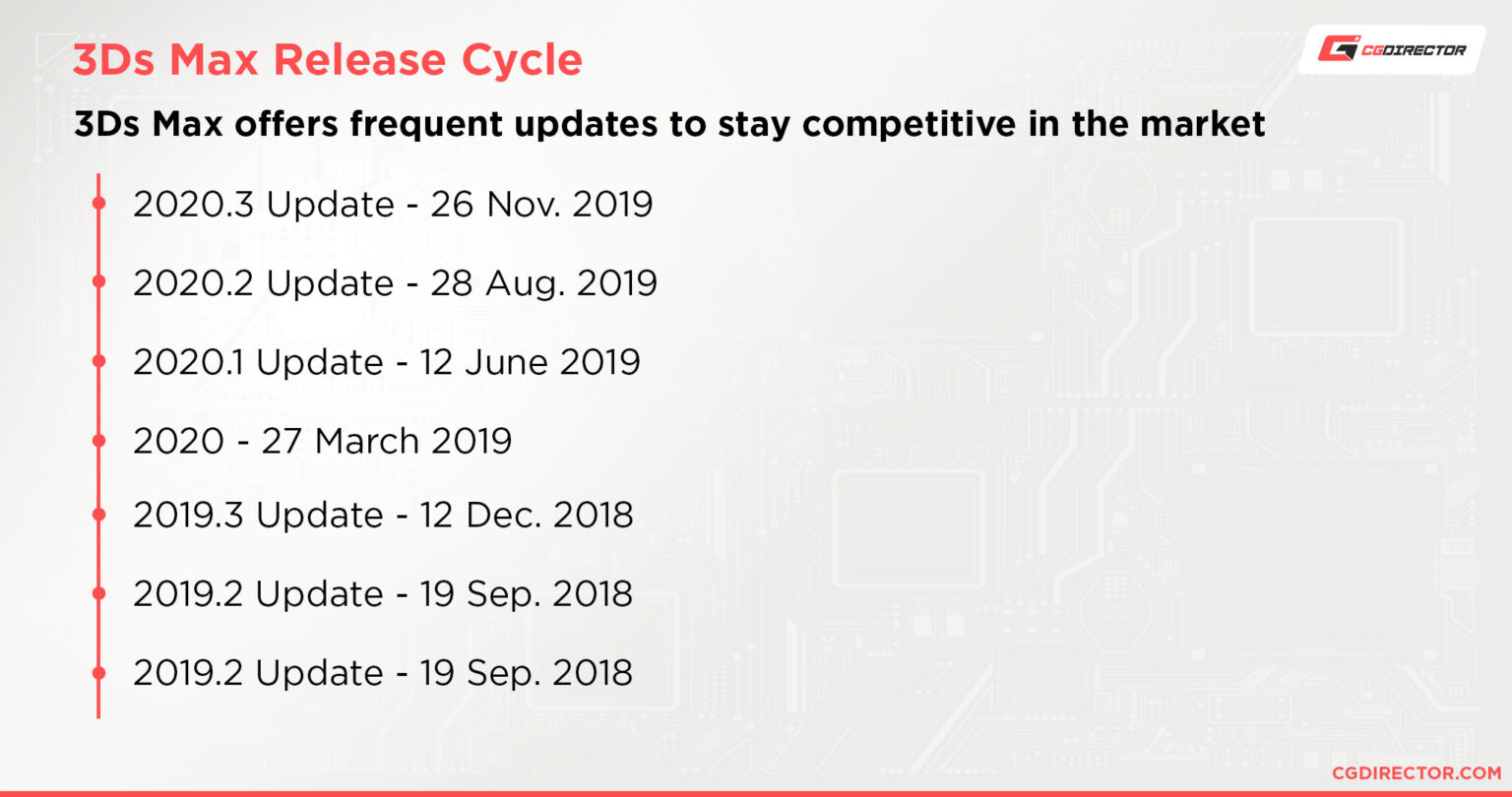 3Ds Max Release Cycle

CGDIRECTOR

3Ds Max offers frequent updates to stay competitive in the market

2020.3 Update - 26 Nov. 2019

2020.2 Update - 28 Aug. 2019

2020.1 Update - 12 June 2019

2020 - 27 March 2019

2019.3 Update - 12 Dec. 2018

2019.2 Update - 19 Sep. 2018

2019.2 Update - 19 Sep. 2018

CGDIRECTOR.COM